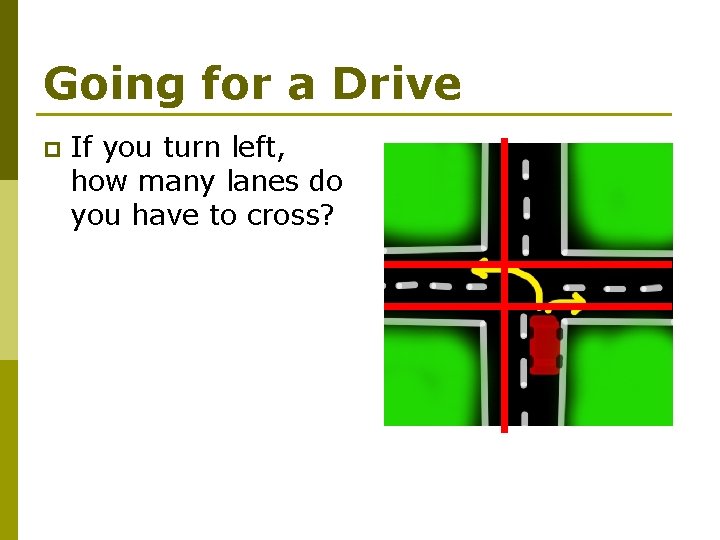 Going for a Drive

If you turn left, how many lanes do you have to cross?